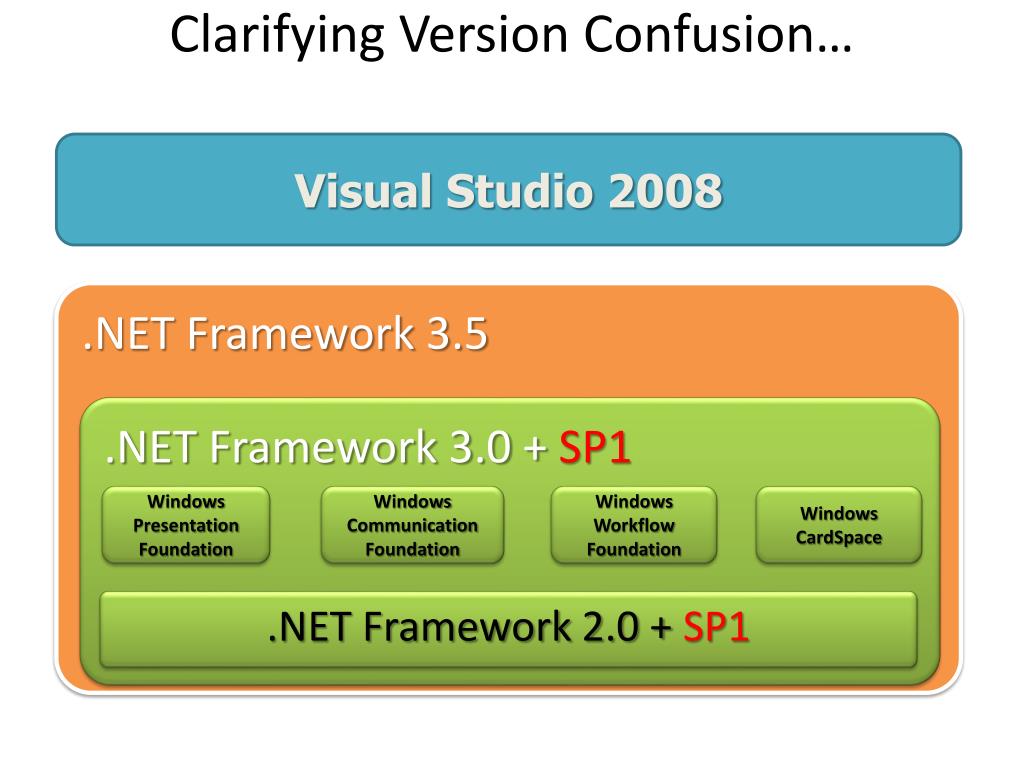 Clarifying Version Confusion…

Visual Studio 2008

.NET Framework 3.5

.NET Framework 3.0 + SP1

Windows Presentation Foundation

Windows Communication Foundation

Windows Workflow Foundation

Windows CardSpace

.NET Framework 2.0 + SP1